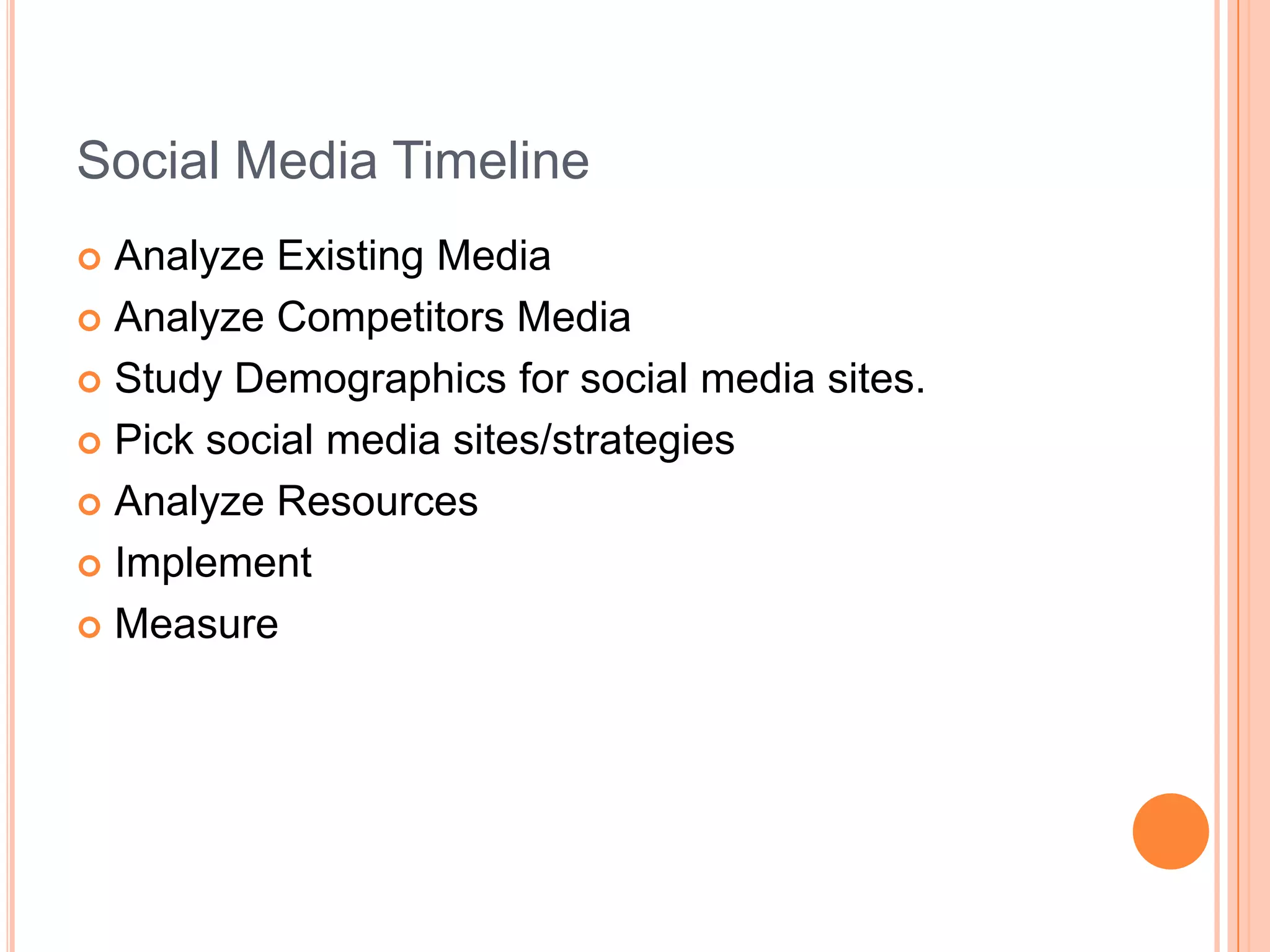 Social Media Timeline

- Analyze Existing Media
- Analyze Competitors Media
- Study Demographics for social media sites.
- Pick social media sites/strategies
- Analyze Resources
- Implement
- Measure